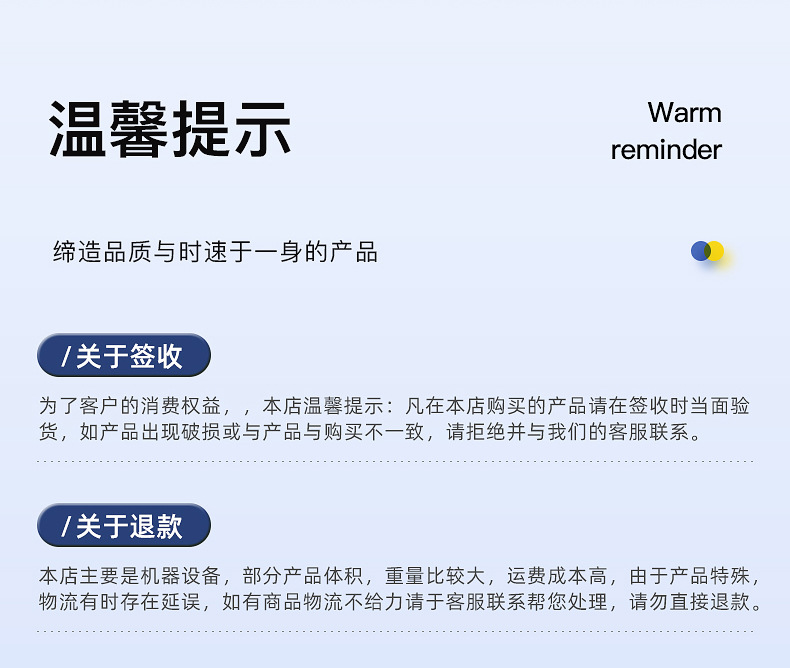 温馨提示

Warm reminder

缔造品质与时速于一身的产品

/关于签收

为了客户的消费权益，，本店温馨提示：凡在本店购买的产品请在签收时当面验货，如产品出现破损或与产品与购买不一致，请拒绝并与我们的客服联系。

/关于退款

本店主要是机器设备，部分产品体积，重量比较大，运费成本高，由于产品特殊，物流有时存在延误，如有商品物流不给力请于客服联系帮您处理，请勿直接退款。